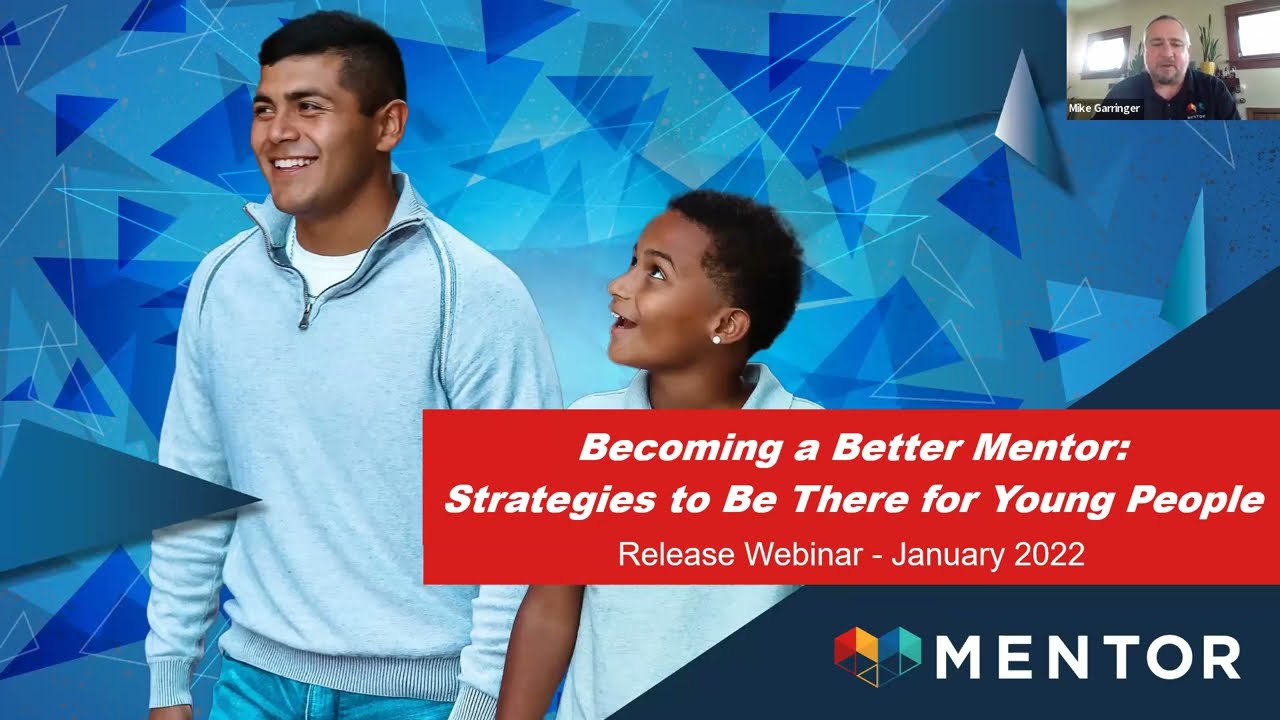 Mike Garringer

Becoming a Better Mentor:
Strategies to Be There for Young People
Release Webinar - January 2022

MENTOR